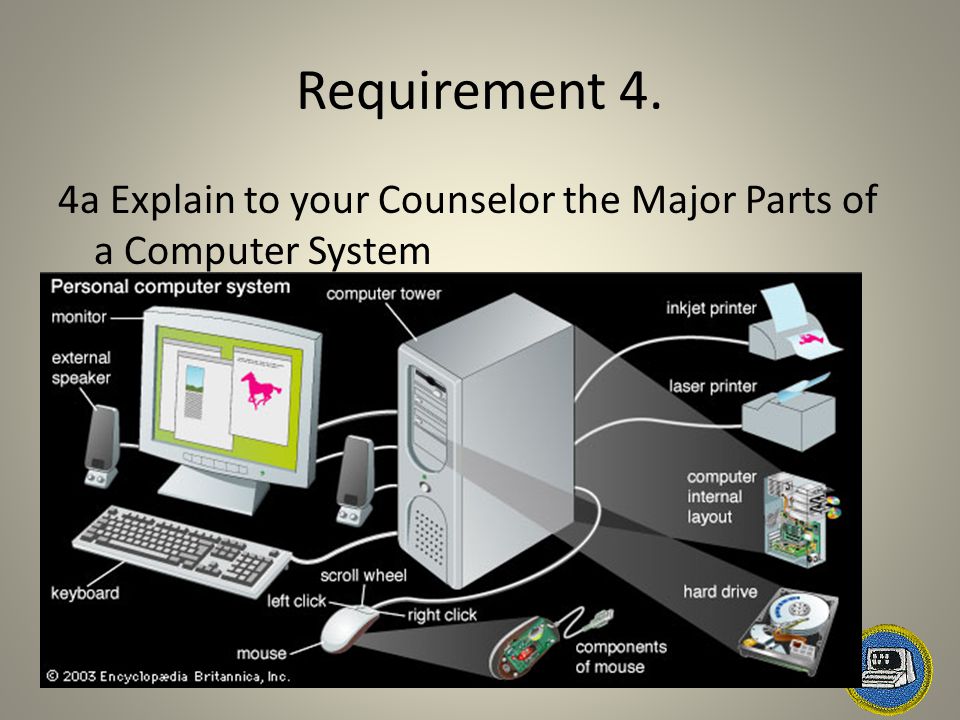 Requirement 4.

4a Explain to your Counselor the Major Parts of a Computer System

Personal computer system

monitor

external speaker

computer tower

inkjet printer

laser printer

computer internal layout

hard drive

keyboard

scroll wheel

left click

right click

mouse

components of mouse

© 2003 Encyclopædia Britannica, Inc.